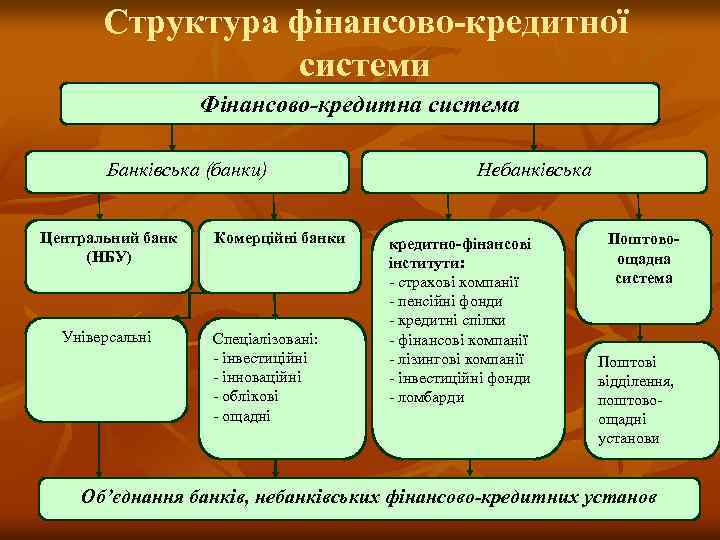 Структура фінансово-кредитної системи

Фінансово-кредитна система

Банківська (банки)

Небанківська

Центральний банк (НБУ)

Комерційні банки

кредитно-фінансові інститути:
- страхові компанії
- пенсійні фонди
- кредитні спілки
- фінансові компанії
- лізингові компанії
- інвестиційні фонди
- ломбарди

Поштово-ощадна система

Універсальні

Спеціалізовані:
- інвестиційні
- інноваційні
- облікові
- ощадні

Поштові відділення, поштово-ощадні установи

Об'єднання банків, небанківських фінансово-кредитних установ